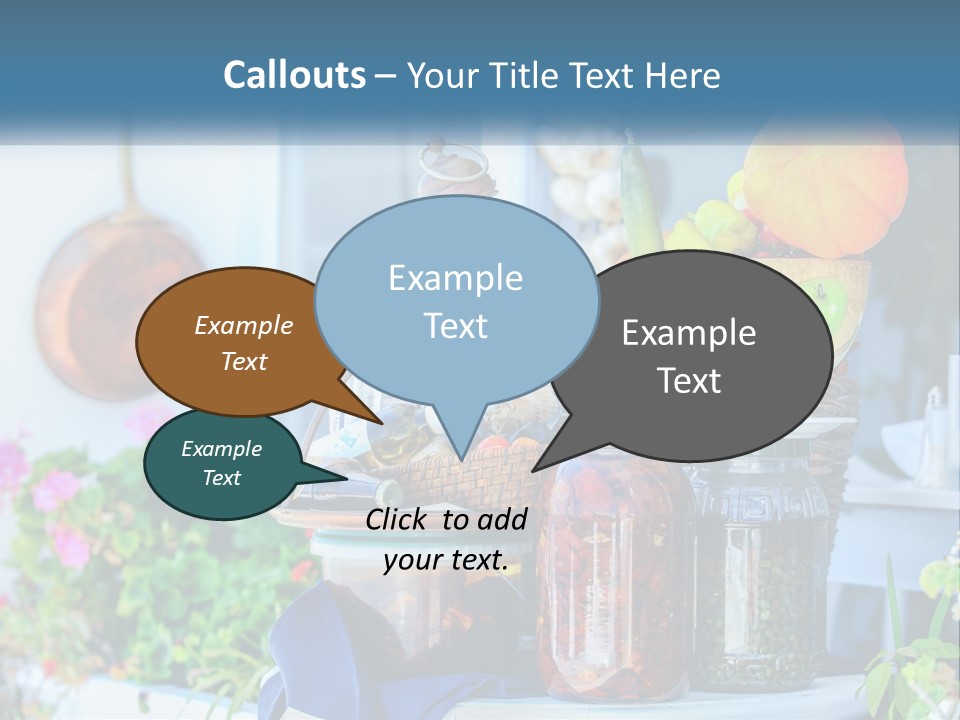 Callouts – Your Title Text Here

Example Text

Example Text

Example Text

Example Text

Click to add your text.